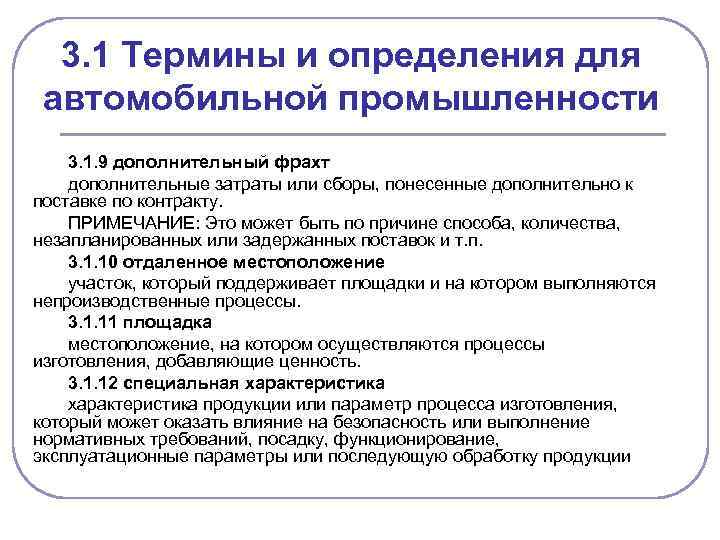 3.1 Термины и определения для автомобильной промышленности

3.1.9 дополнительный фрахт

дополнительные затраты или сборы, понесенные дополнительно к поставке по контракту.

ПРИМЕЧАНИЕ: Это может быть по причине способа, количества, незапланированных или задержанных поставок и т.п.

3.1.10 отдаленное местоположение

участок, который поддерживает площадки и на котором выполняются непроизводственные процессы.

3.1.11 площадка

местоположение, на котором осуществляются процессы изготовления, добавляющие ценность.

3.1.12 специальная характеристика

характеристика продукции или параметр процесса изготовления, который может оказать влияние на безопасность или выполнение нормативных требований, посадку, функционирование, эксплуатационные параметры или последующую обработку продукции